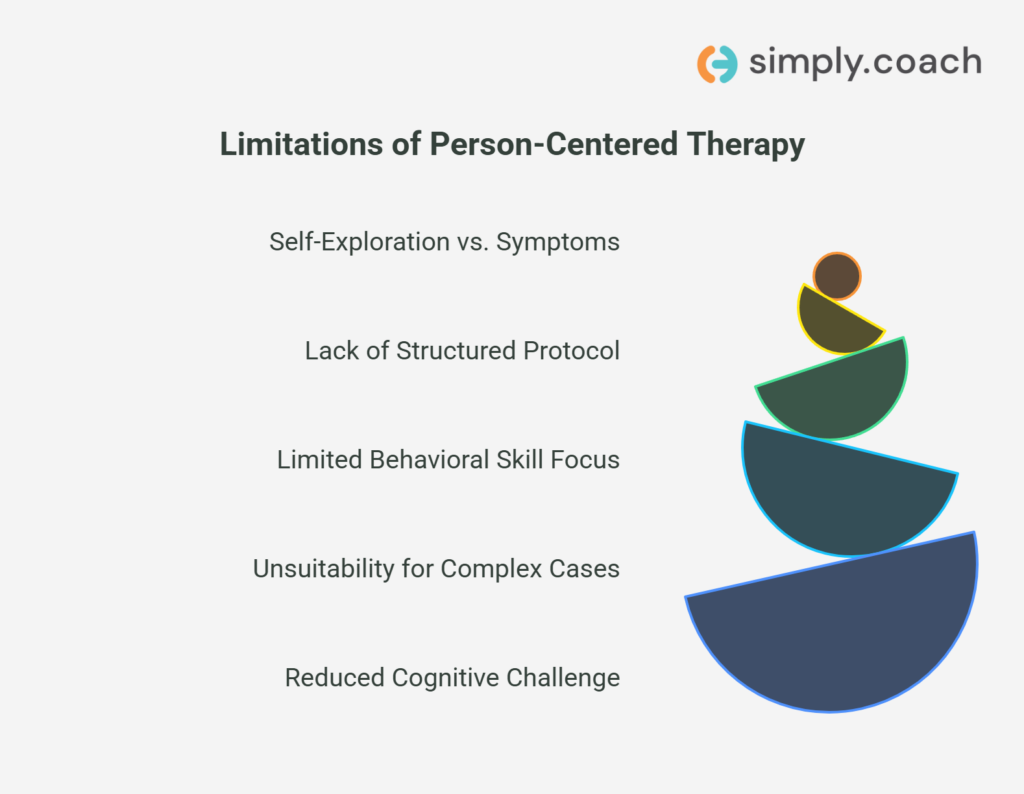 simply.coach

Limitations of Person-Centered Therapy

Self-Exploration vs. Symptoms

Lack of Structured Protocol

Limited Behavioral Skill Focus

Unsuitability for Complex Cases

Reduced Cognitive Challenge